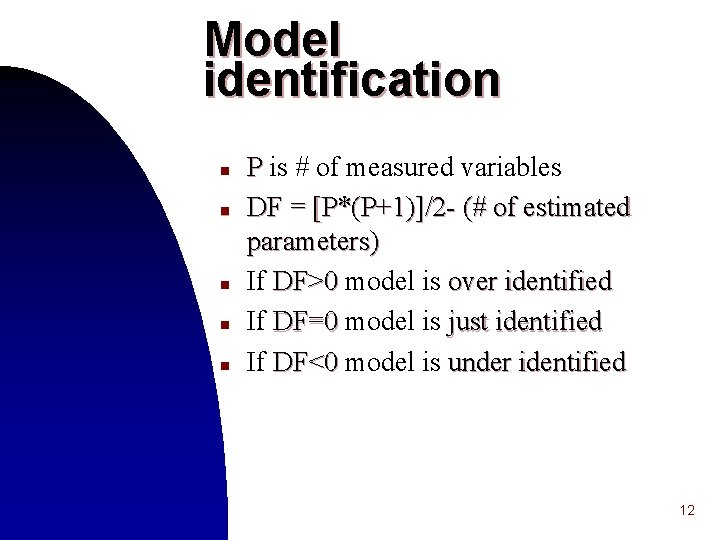 Model identification

- P is # of measured variables
- DF = [P*(P+1)]/2- (# of estimated parameters)
- If DF>0 model is over identified
- If DF=0 model is just identified
- If DF<0 model is under identified

12